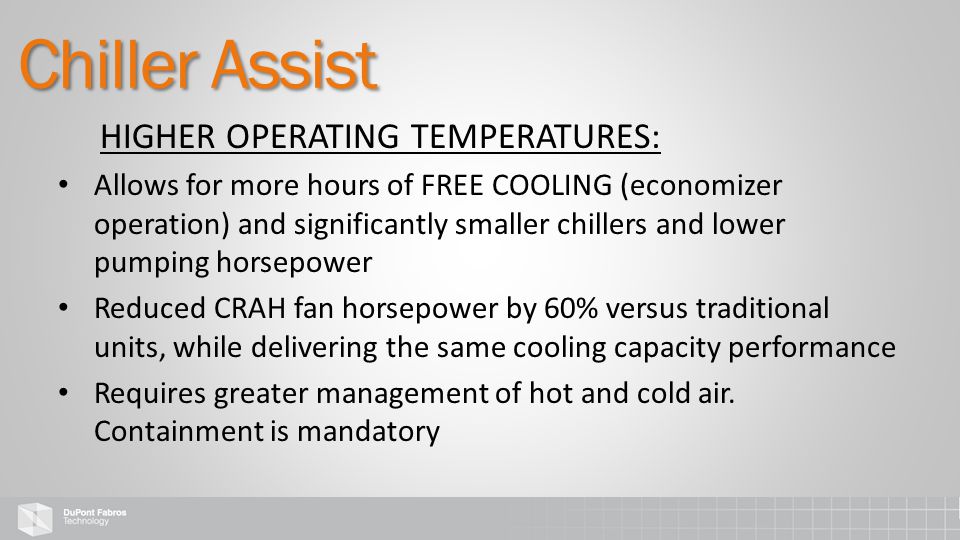 Chiller Assist

HIGHER OPERATING TEMPERATURES:

• Allows for more hours of FREE COOLING (economizer operation) and significantly smaller chillers and lower pumping horsepower

• Reduced CRAH fan horsepower by 60% versus traditional units, while delivering the same cooling capacity performance

• Requires greater management of hot and cold air. Containment is mandatory

DuPont Fabros Technology